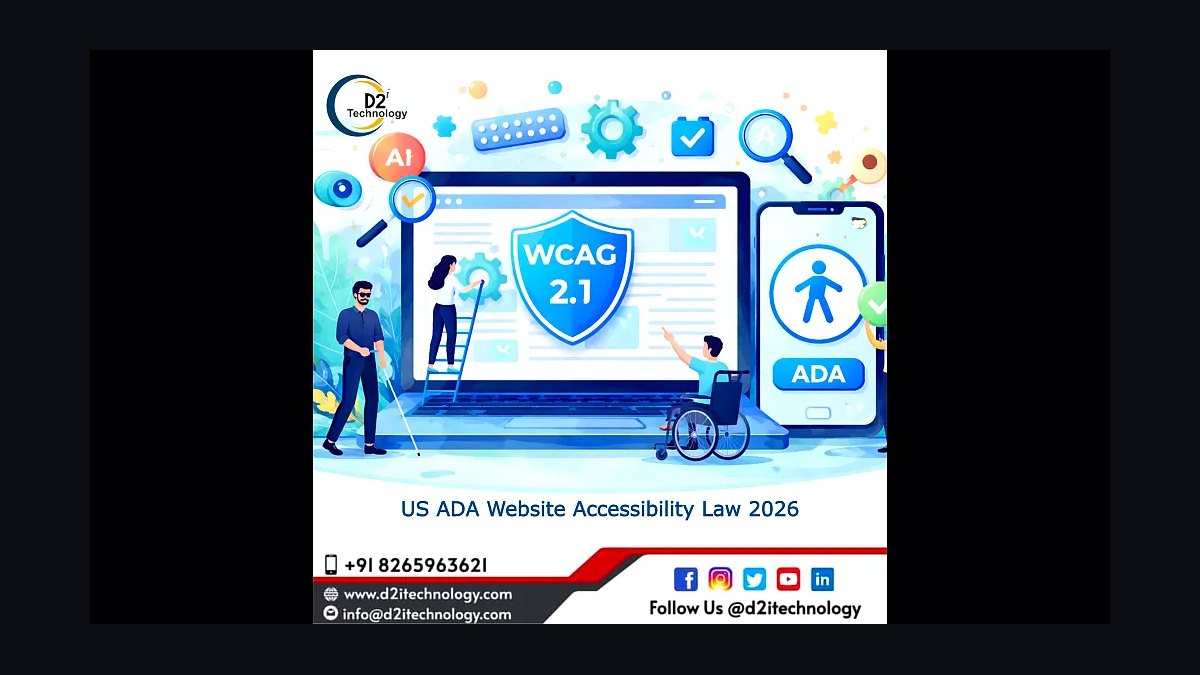 D2i Technology

AI

WCAG 2.1

ADA

US ADA Website Accessibility Law 2026

+91 8265963621

www.d2itechnology.com

info@d2itechnology.com

Follow Us @d2itechnology